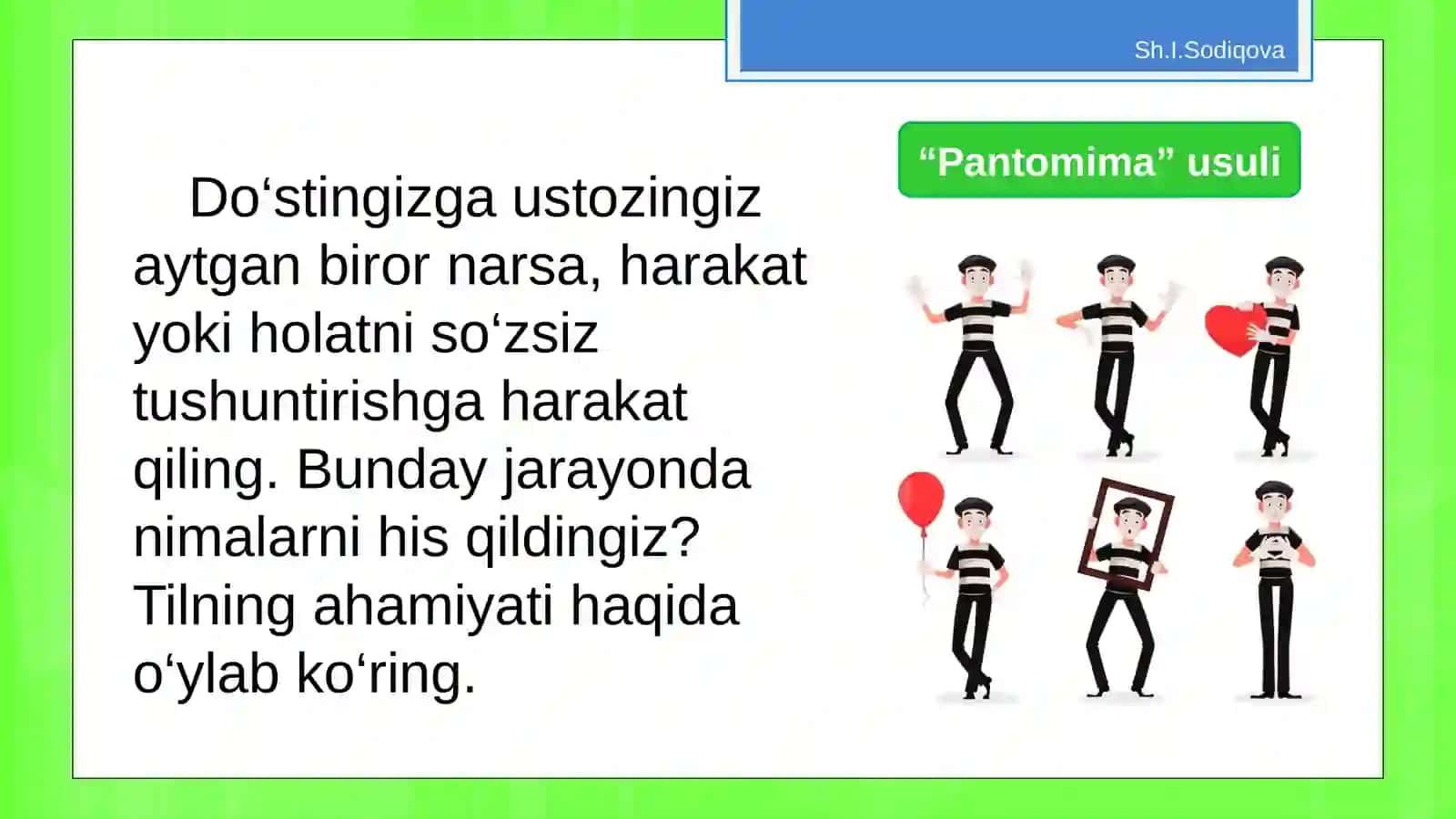 Sh.I.Sodiqova

“Pantomima” usuli

Do‘stingizga ustozingiz aytgan biror narsa, harakat yoki holatni so‘zsiz tushuntirishga harakat qiling. Bunday jarayonda nimalarni his qildingiz? Tilning ahamiyati haqida o‘ylab ko‘ring.